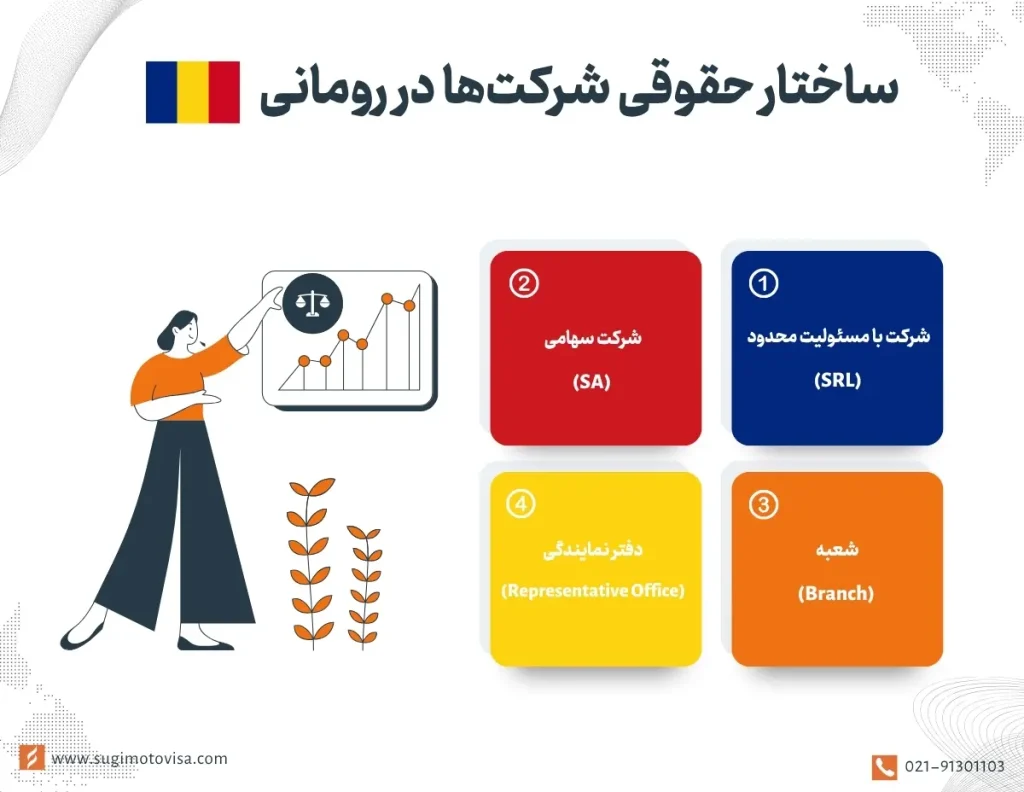 ساختار حقوقی شرکت‌ها در رومانی

1
شرکت با مسئولیت محدود
(SRL)

2
شرکت سهامی
(SA)

3
شعبه
(Branch)

4
دفتر نمایندگی
(Representative Office)

www.sugimotovisa.com

021-91301103